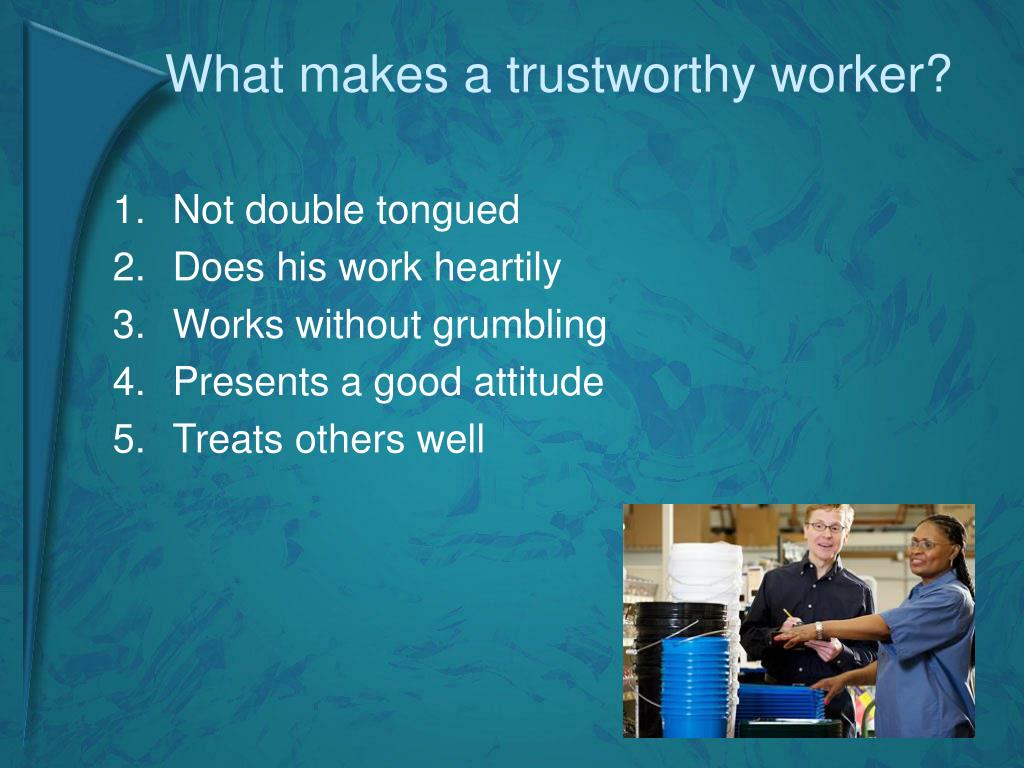 What makes a trustworthy worker?

1. Not double tongued
2. Does his work heartily
3. Works without grumbling
4. Presents a good attitude
5. Treats others well